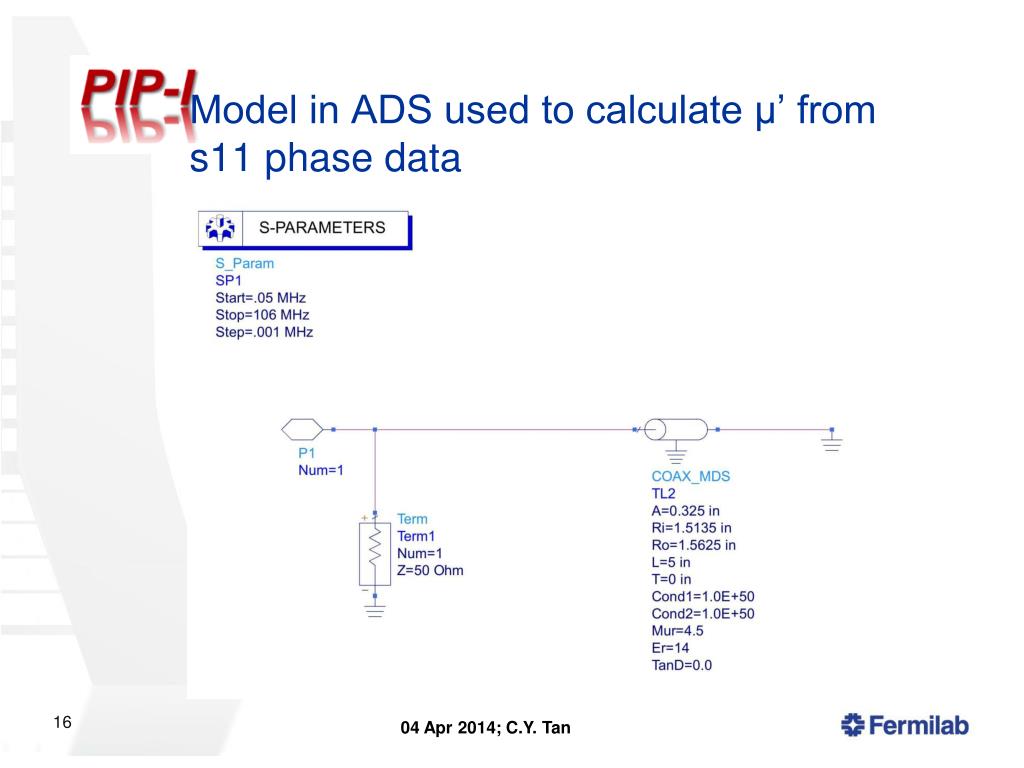 PIP-I

Model in ADS used to calculate μ’ from s11 phase data

S-PARAMETERS

S_Param
SP1
Start=.05 MHz
Stop=106 MHz
Step=.001 MHz

P1
Num=1

Term
Term1
Num=1
Z=50 Ohm

COAX_MDS
TL2
A=0.325 in
Ri=1.5135 in
Ro=1.5625 in
L=5 in
T=0 in
Cond1=1.0E+50
Cond2=1.0E+50
Mur=4.5
Er=14
TanD=0.0

16

04 Apr 2014; C.Y. Tan

Fermilab